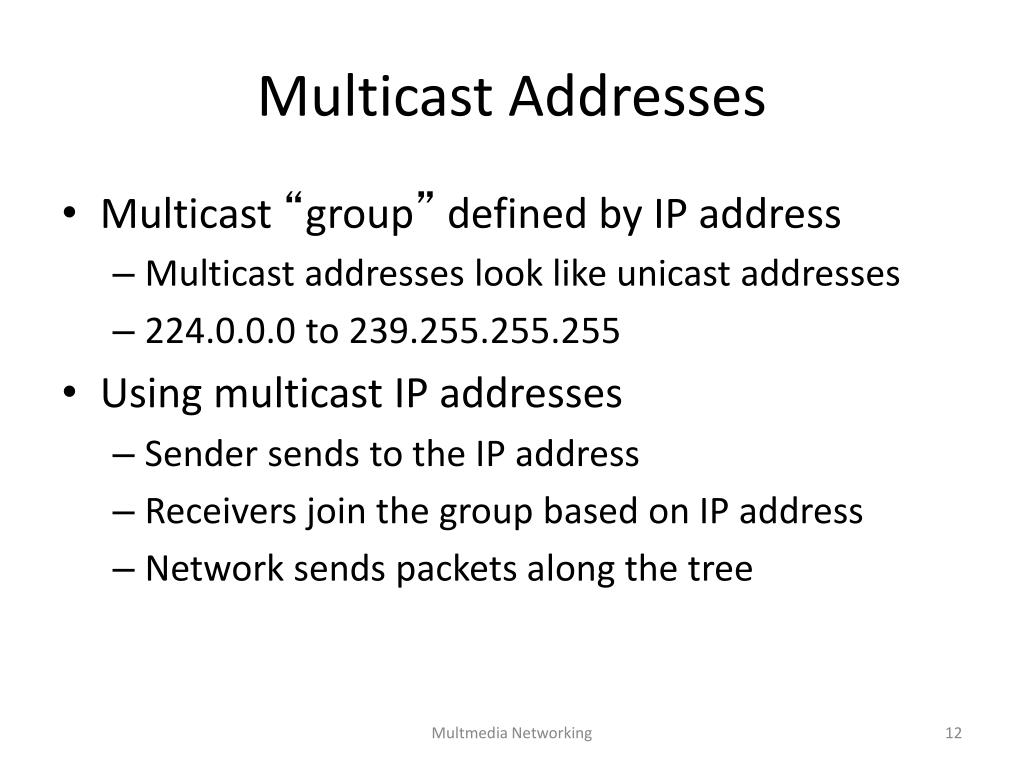 Multicast Addresses

• Multicast “group” defined by IP address
– Multicast addresses look like unicast addresses
– 224.0.0.0 to 239.255.255.255
• Using multicast IP addresses
– Sender sends to the IP address
– Receivers join the group based on IP address
– Network sends packets along the tree

Multmedia Networking

12